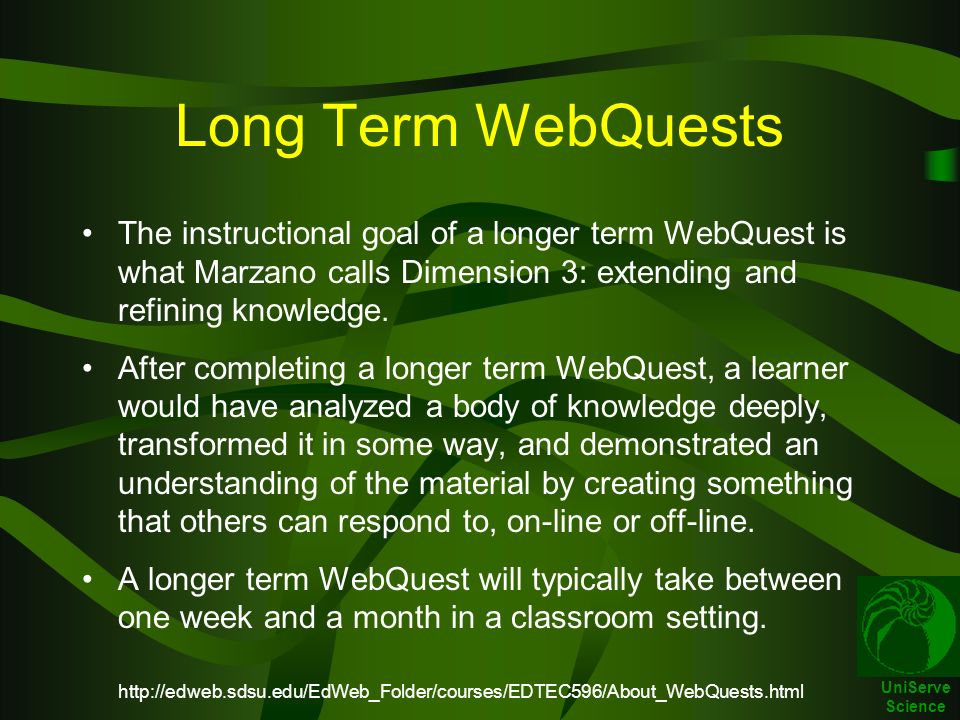 Long Term WebQuests

• The instructional goal of a longer term WebQuest is what Marzano calls Dimension 3: extending and refining knowledge.

• After completing a longer term WebQuest, a learner would have analyzed a body of knowledge deeply, transformed it in some way, and demonstrated an understanding of the material by creating something that others can respond to, on-line or off-line.

• A longer term WebQuest will typically take between one week and a month in a classroom setting.

http://edweb.sdsu.edu/EdWeb_Folder/courses/EDTEC596/About_WebQuests.html

UniServe Science